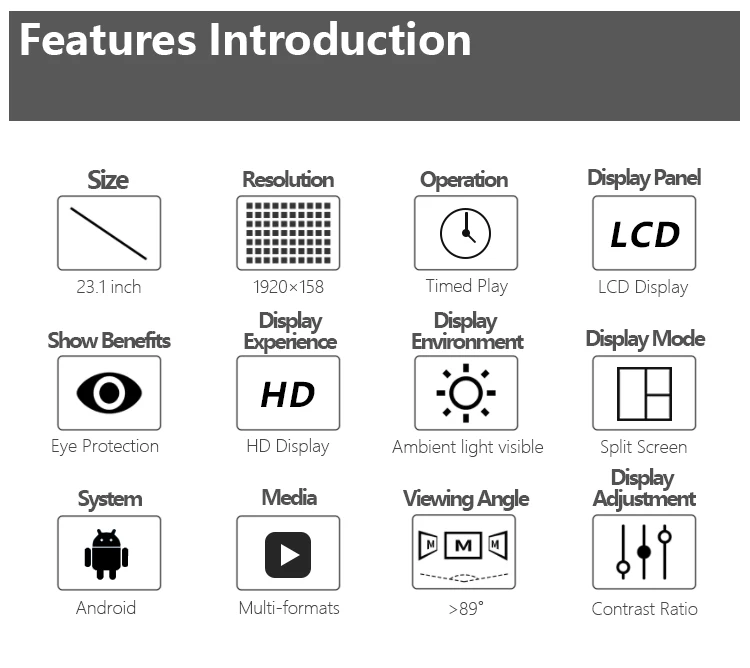 Features Introduction

Size
23.1 inch

Resolution
1920×158

Operation
Timed Play

Display Panel
LCD
LCD Display

Show Benefits
Eye Protection

Display Experience
HD
HD Display

Display Environment
Ambient light visible

Display Mode
Split Screen

System
Android

Media
Multi-formats

Viewing Angle
M M M
>89°

Display Adjustment
Contrast Ratio